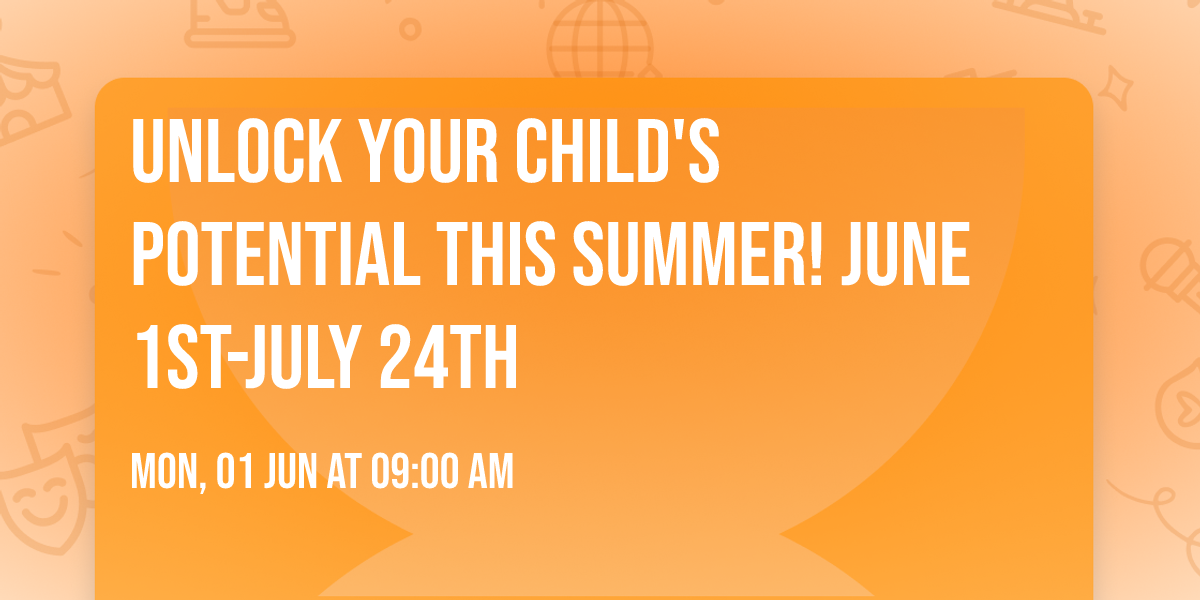 UNLOCK YOUR CHILD'S POTENTIAL THIS SUMMER! JUNE 1ST-JULY 24TH

MON, 01 JUN AT 09:00 AM